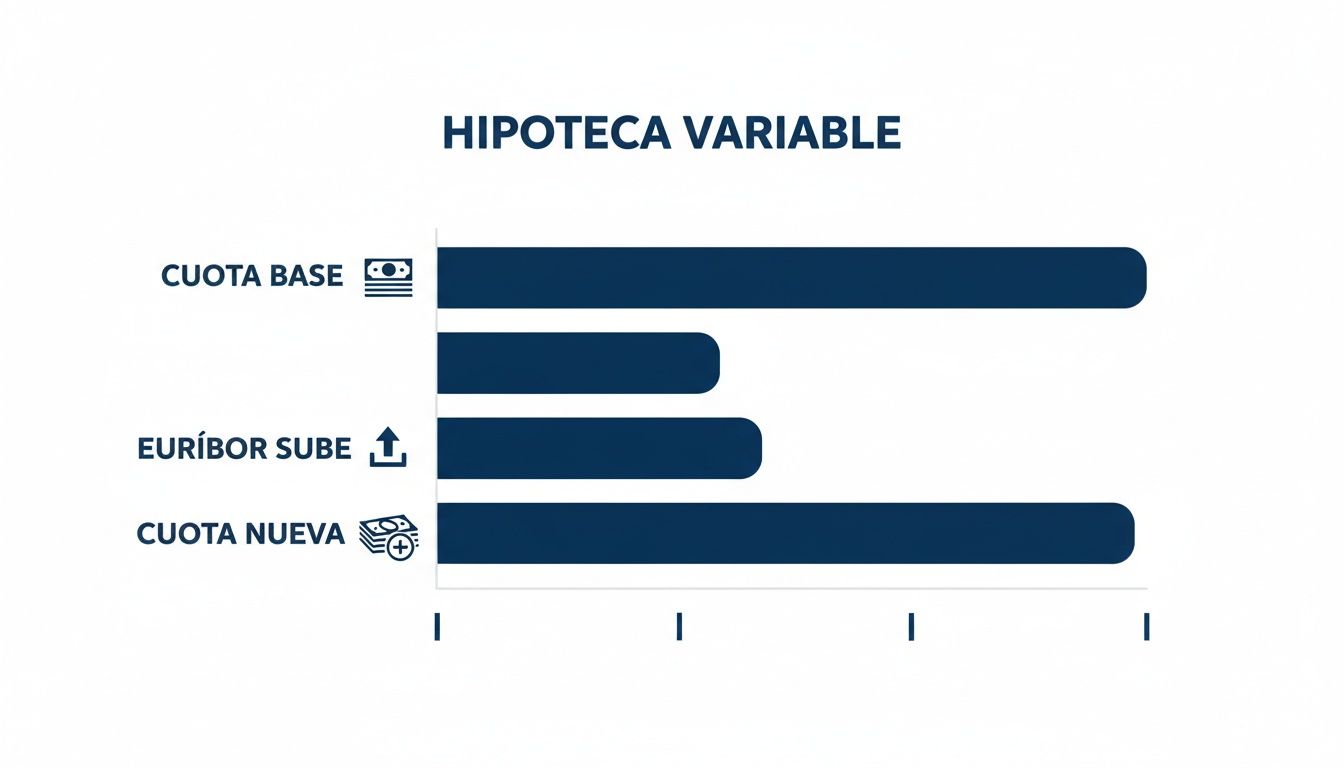 HIPOTECA VARIABLE

CUOTA BASE

EURÍBOR SUBE

CUOTA NUEVA